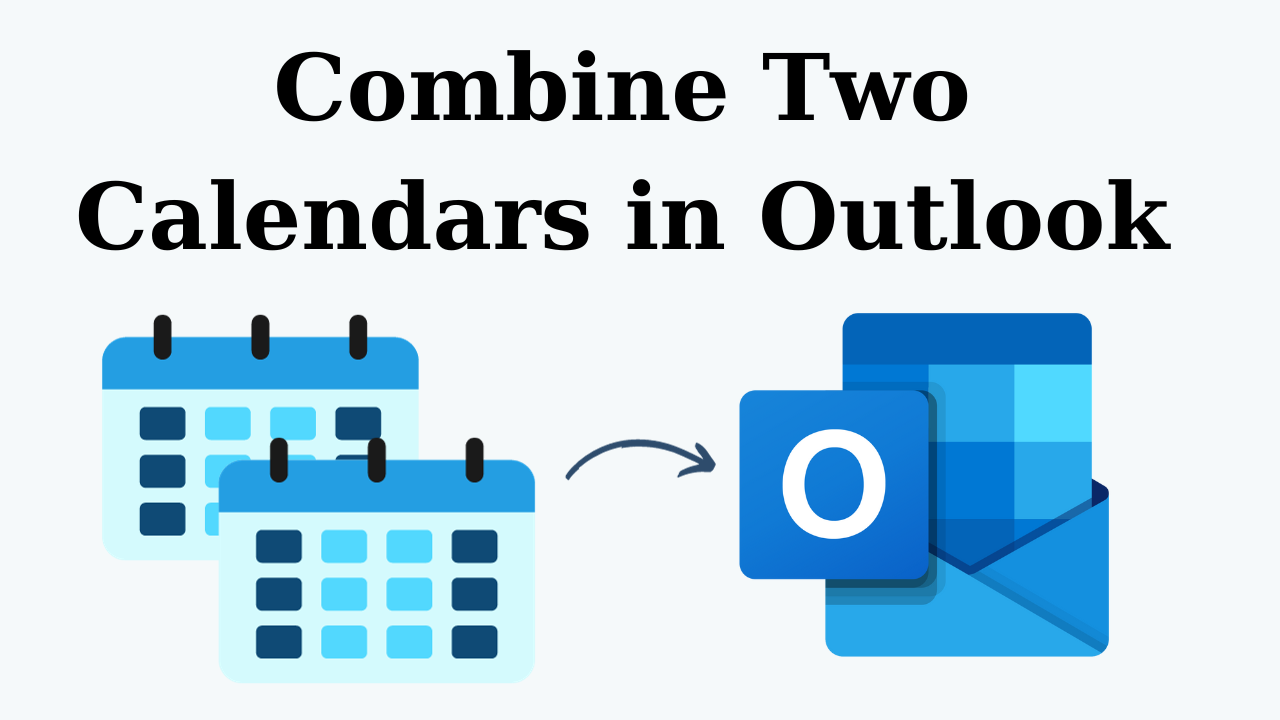 Combine Two Calendars in Outlook

O